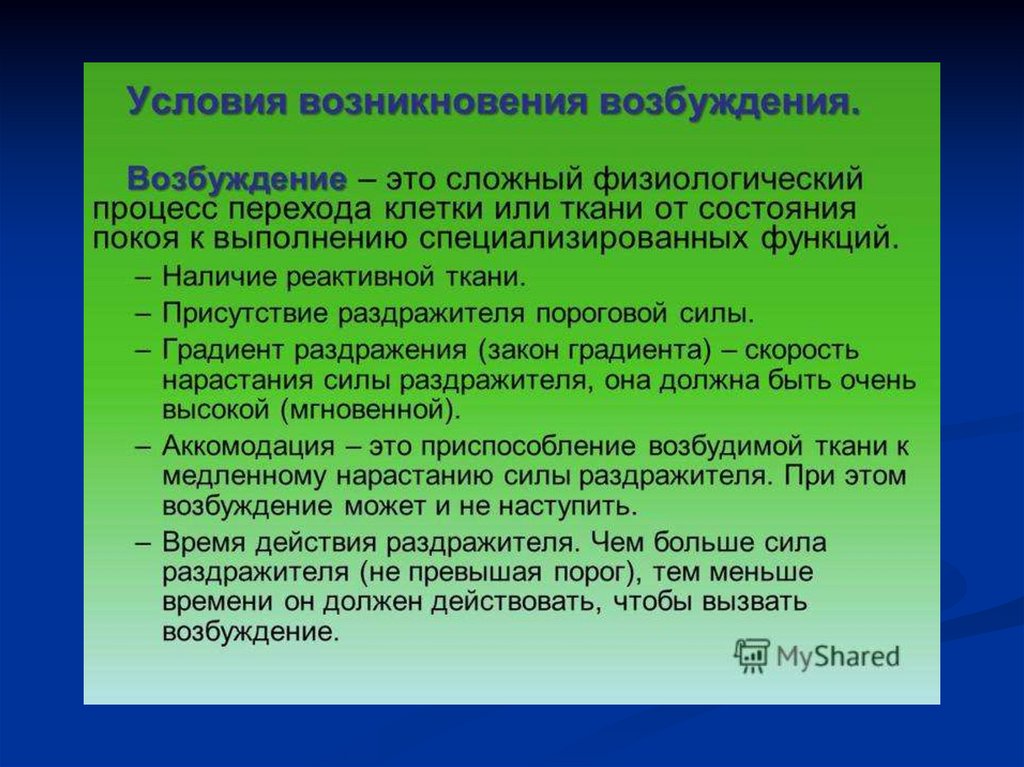 Условия возникновения возбуждения.

Возбуждение – это сложный физиологический процесс перехода клетки или ткани от состояния покоя к выполнению специализированных функций.

– Наличие реактивной ткани.
– Присутствие раздражителя пороговой силы.
– Градиент раздражения (закон градиента) – скорость нарастания силы раздражителя, она должна быть очень высокой (мгновенной).
– Аккомодация – это приспособление возбудимой ткани к медленному нарастанию силы раздражителя. При этом возбуждение может и не наступить.
– Время действия раздражителя. Чем больше сила раздражителя (не превышая порог), тем меньше времени он должен действовать, чтобы вызвать возбуждение.

MyShared